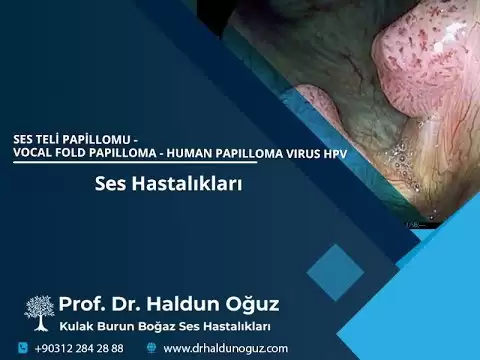 SES TELİ PAPİLLOMU -
VOCAL FOLD PAPILLOMA - HUMAN PAPILLOMA VIRUS HPV

Ses Hastalıkları

Prof. Dr. Haldun Oğuz
Kulak Burun Boğaz Ses Hastalıkları

+90312 284 28 88
www.drhaldunoguz.com